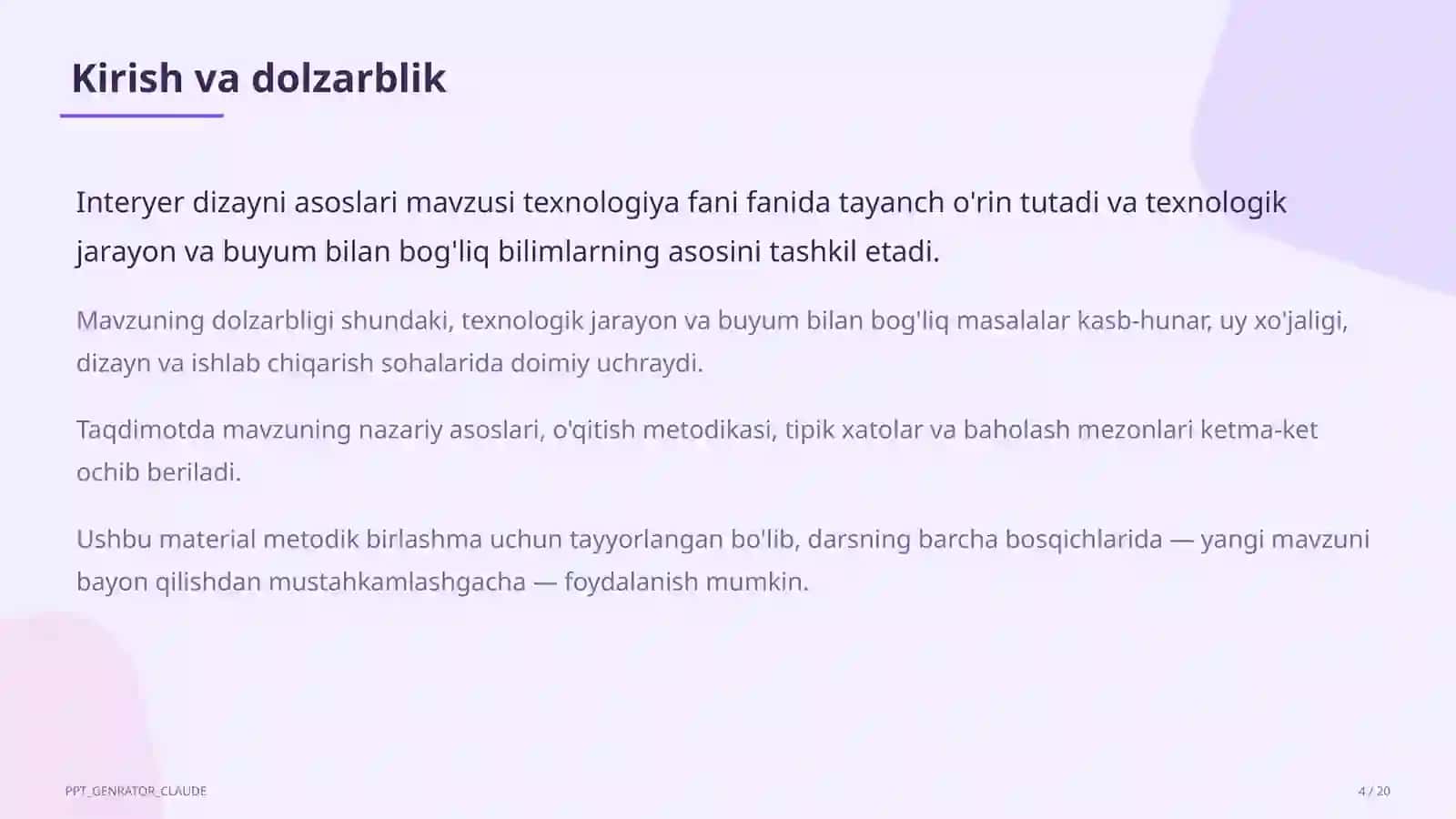 Kirish va dolzarblik

Interyer dizayni asoslari mavzusi texnologiya fani fanida tayanch o'rin tutadi va texnologik jarayon va buyum bilan bog'liq bilimlarning asosini tashkil etadi.

Mavzuning dolzarbligi shundaki, texnologik jarayon va buyum bilan bog'liq masalalar kasb-hunar, uy xo'jaligi, dizayn va ishlab chiqarish sohalarida doimiy uchraydi.

Taqdimotda mavzuning nazariy asoslari, o'qitish metodikasi, tipik xatolar va baholash mezonlari ketma-ket ochib beriladi.

Ushbu material metodik birlashma uchun tayyorlangan bo'lib, darsning barcha bosqichlarida — yangi mavzuni bayon qilishdan mustahkamlashgacha — foydalanish mumkin.

PPT_GENRATOR_CLAUDE

4 / 20